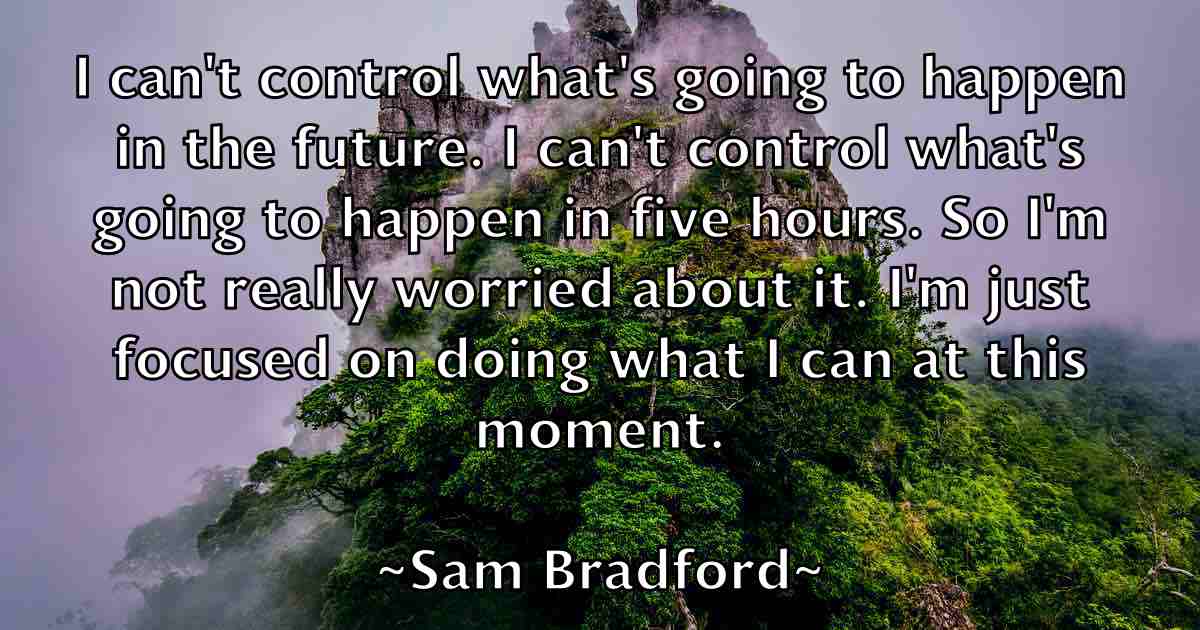 I can't control what's going to happen in the future. I can't control what's going to happen in five hours. So I'm not really worried about it. I'm just focused on doing what I can at this moment.

~Sam Bradford~